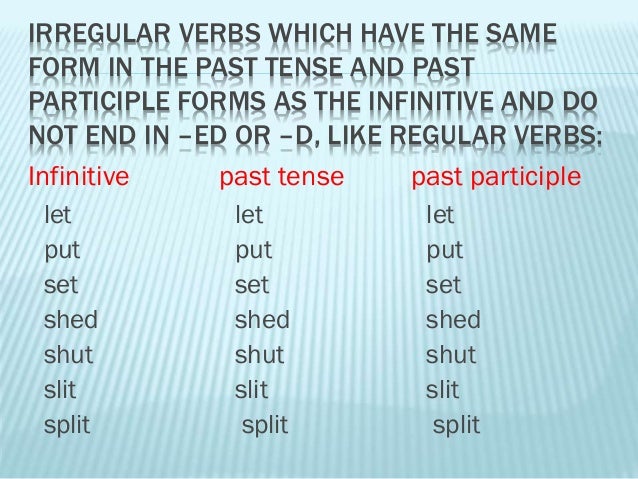 IRREGULAR VERBS WHICH HAVE THE SAME FORM IN THE PAST TENSE AND PAST PARTICIPLE FORMS AS THE INFINITIVE AND DO NOT END IN –ED OR –D, LIKE REGULAR VERBS:

| Infinitive | past tense | past participle |
|---|---|---|
| let | let | let |
| put | put | put |
| set | set | set |
| shed | shed | shed |
| shut | shut | shut |
| slit | slit | slit |
| split | split | split |